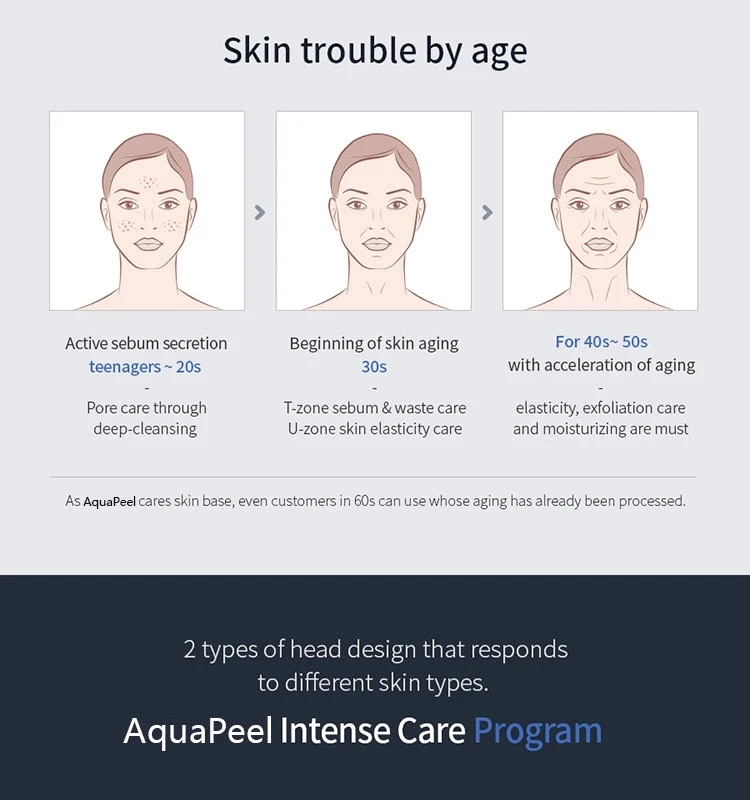 Skin trouble by age

Active sebum secretion
teenagers ~ 20s
-
Pore care through deep-cleansing

Beginning of skin aging
30s
-
T-zone sebum & waste care
U-zone skin elasticity care

For 40s~ 50s
with acceleration of aging
-
elasticity, exfoliation care and moisturizing are must

As AquaPeel cares skin base, even customers in 60s can use whose aging has already been processed.

2 types of head design that responds to different skin types.

AquaPeel Intense Care Program